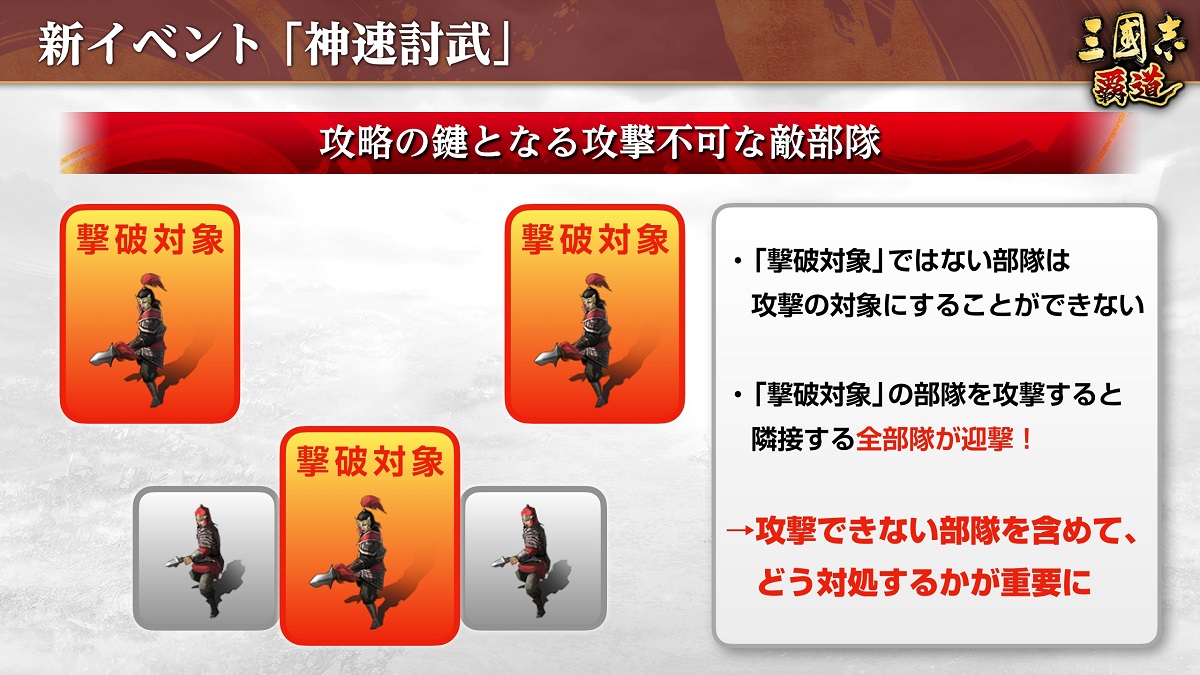 新イベント「神速討武」

三國志 覇道

攻略の鍵となる攻撃不可な敵部隊

撃破対象

撃破対象

撃破対象

・「撃破対象」ではない部隊は攻撃の対象にすることができない

・「撃破対象」の部隊を攻撃すると隣接する全部隊が迎撃！

→攻撃できない部隊を含めて、どう対処するかが重要に